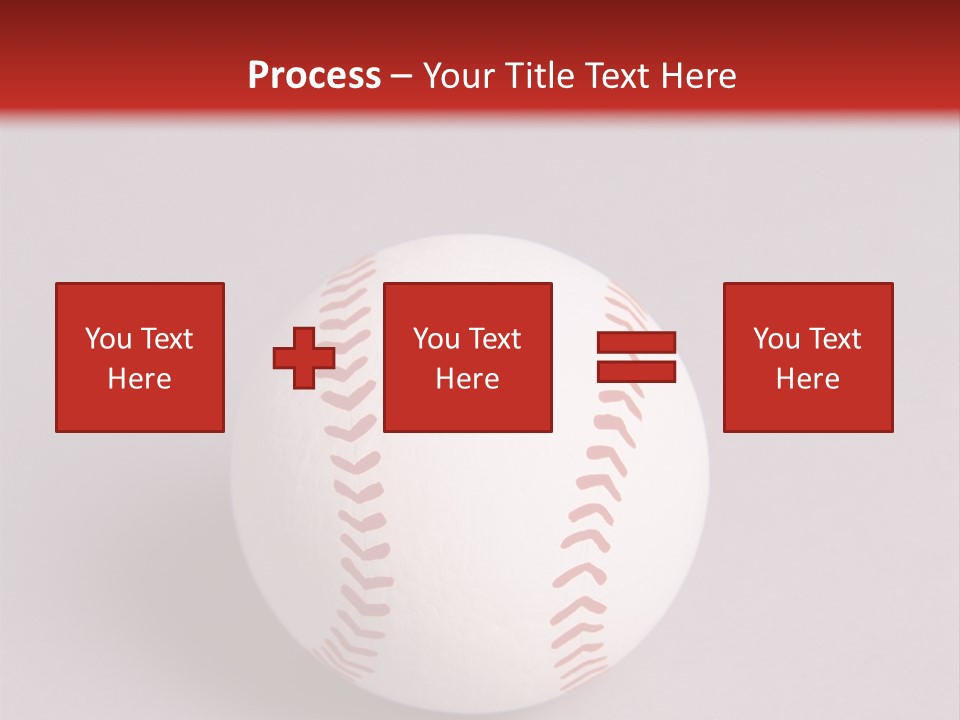 Process – Your Title Text Here

You Text Here

You Text Here

You Text Here